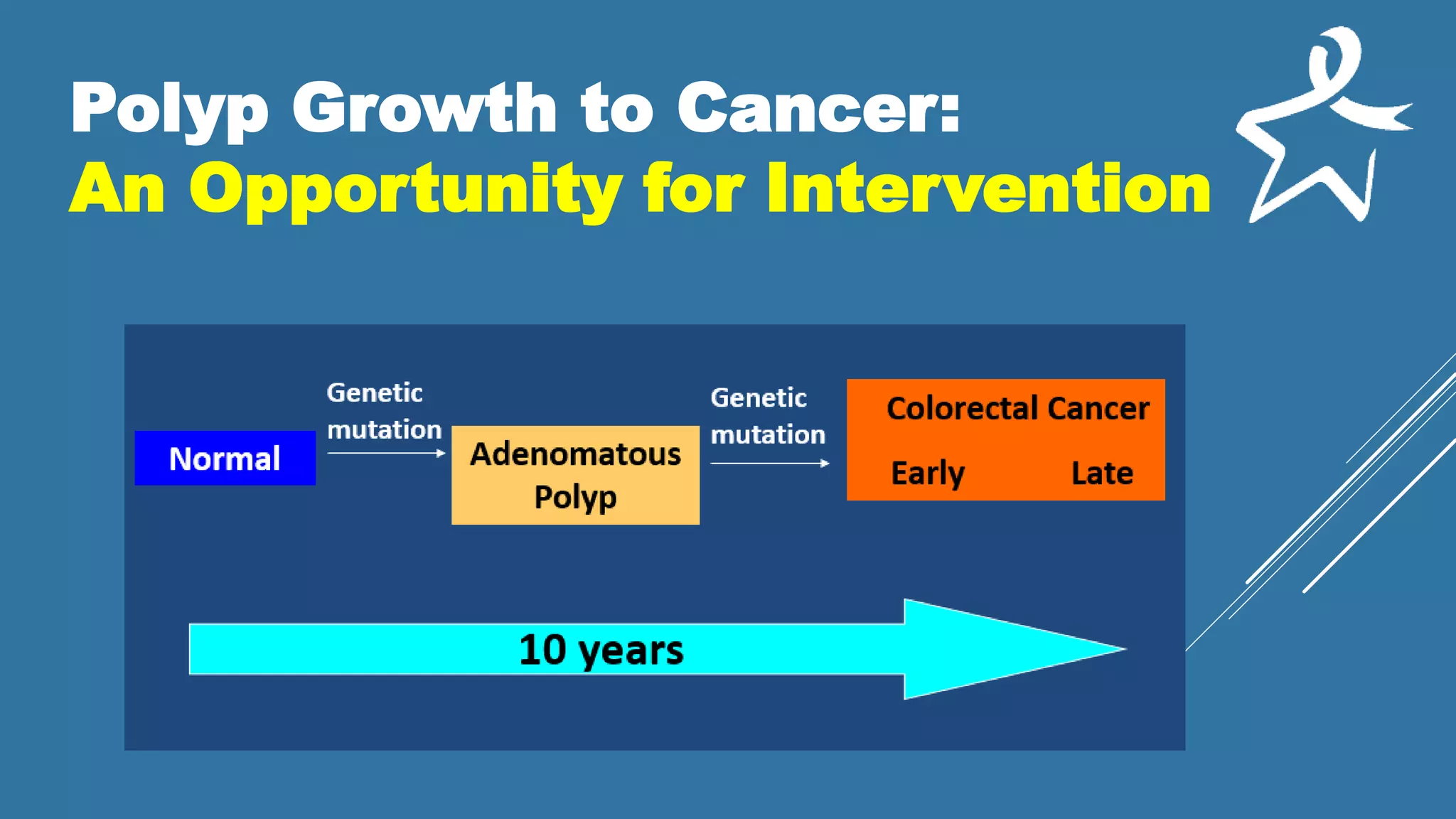 Polyp Growth to Cancer:
An Opportunity for Intervention

Normal

Genetic mutation

Adenomatous Polyp

Genetic mutation

Colorectal Cancer

Early

Late

10 years